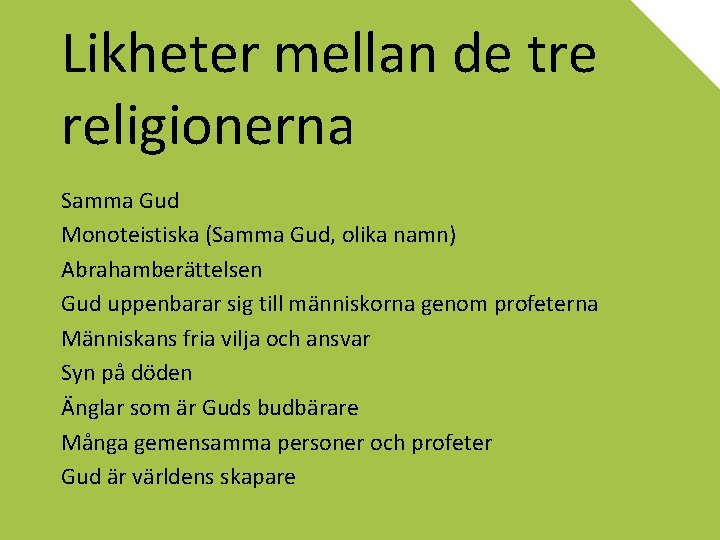 Likheter mellan de tre religionerna

Samma Gud
Monoteistiska (Samma Gud, olika namn)
Abrahamberättelsen
Gud uppenbarar sig till människorna genom profeterna
Människans fria vilja och ansvar
Syn på döden
Änglar som är Guds budbärare
Många gemensamma personer och profeter
Gud är världens skapare